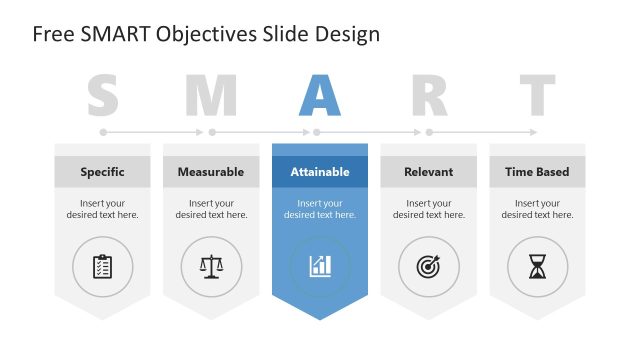 Free SMART Objectives Slide Design

S M A R T

Specific

Insert your desired text here.

Measurable

Insert your desired text here.

Attainable

Insert your desired text here.

Relevant

Insert your desired text here.

Time Based

Insert your desired text here.